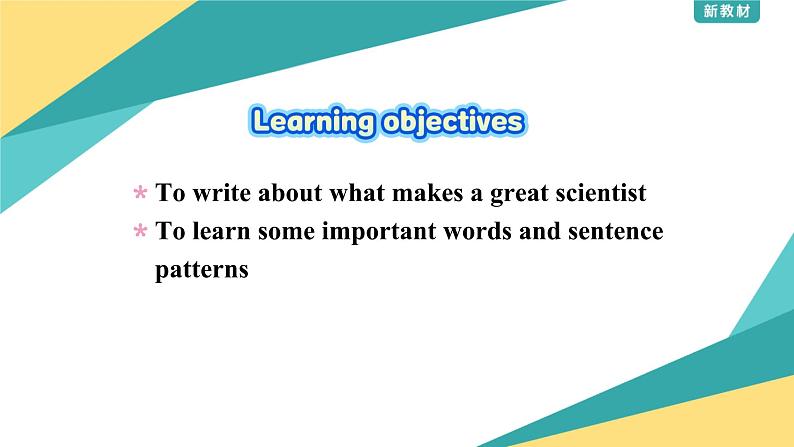 新教材

Learning objectives

* To write about what makes a great scientist
* To learn some important words and sentence patterns